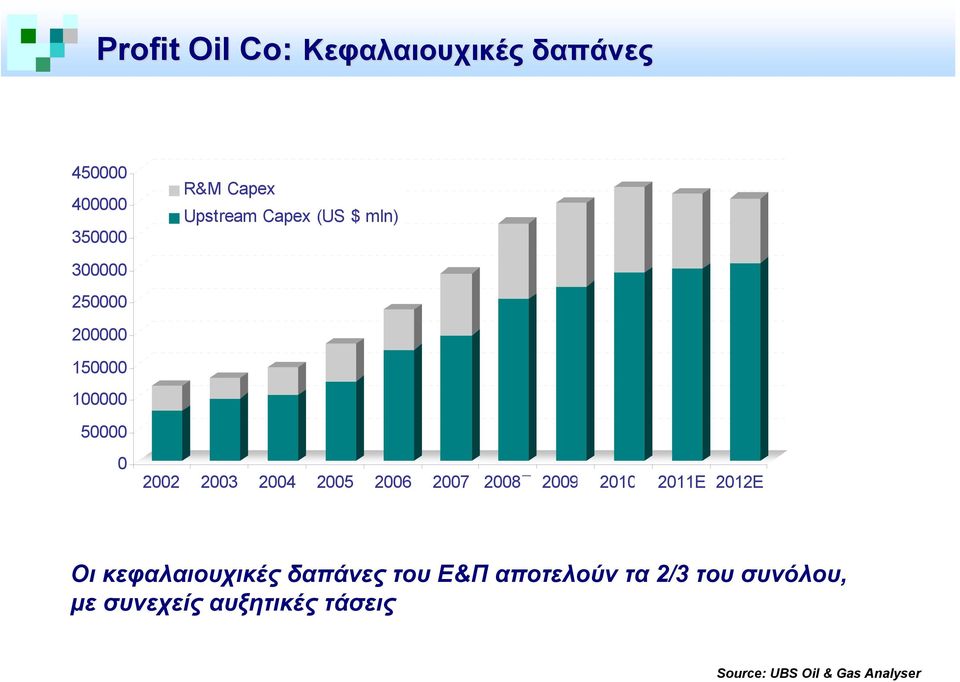 Profit Oil Co: Κεφαλαιουχικές δαπάνες

450000
400000
350000
300000
250000
200000
150000
100000
50000
0

R&M Capex
Upstream Capex (US $ mln)

2002 2003 2004 2005 2006 2007 2008 2009 2010 2011E 2012E

Οι κεφαλαιουχικές δαπάνες του Ε&Π αποτελούν τα 2/3 του συνόλου, με συνεχείς αυξητικές τάσεις

Source: UBS Oil & Gas Analyser